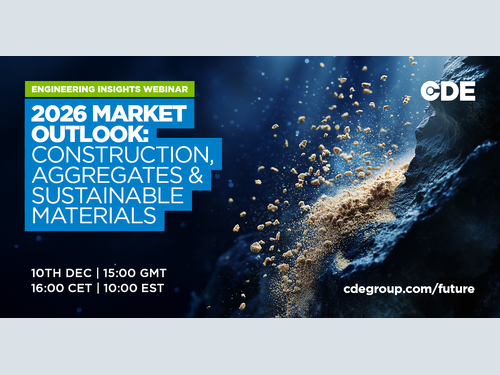 ENGINEERING INSIGHTS WEBINAR

2026 MARKET OUTLOOK: CONSTRUCTION, AGGREGATES & SUSTAINABLE MATERIALS

CDE

10TH DEC | 15:00 GMT
16:00 CET | 10:00 EST

cdegroup.com/future